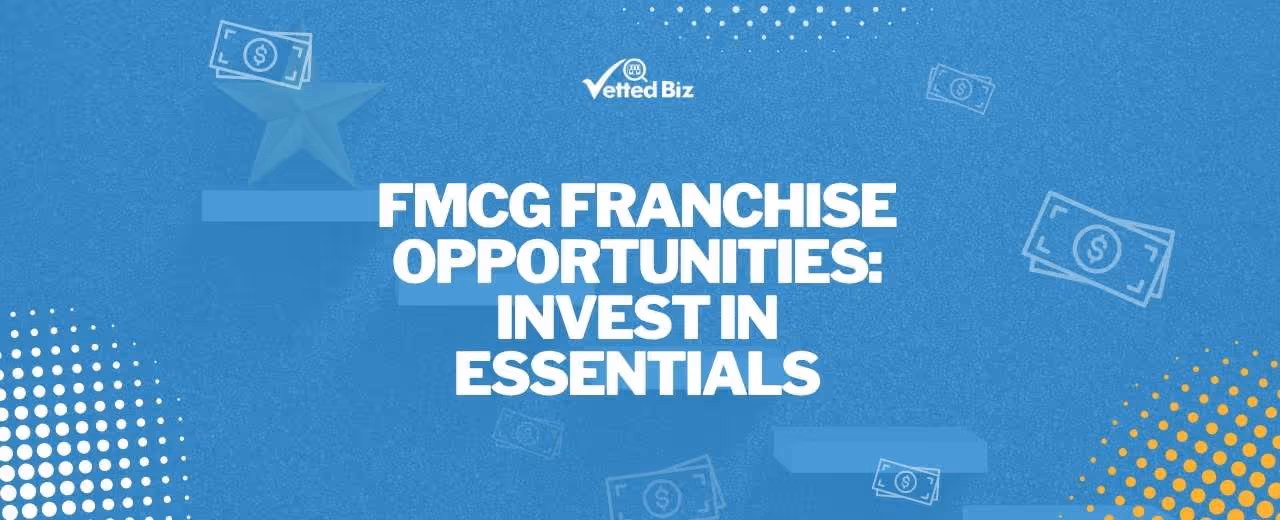 Vetted Biz

FMCG FRANCHISE OPPORTUNITIES: INVEST IN ESSENTIALS